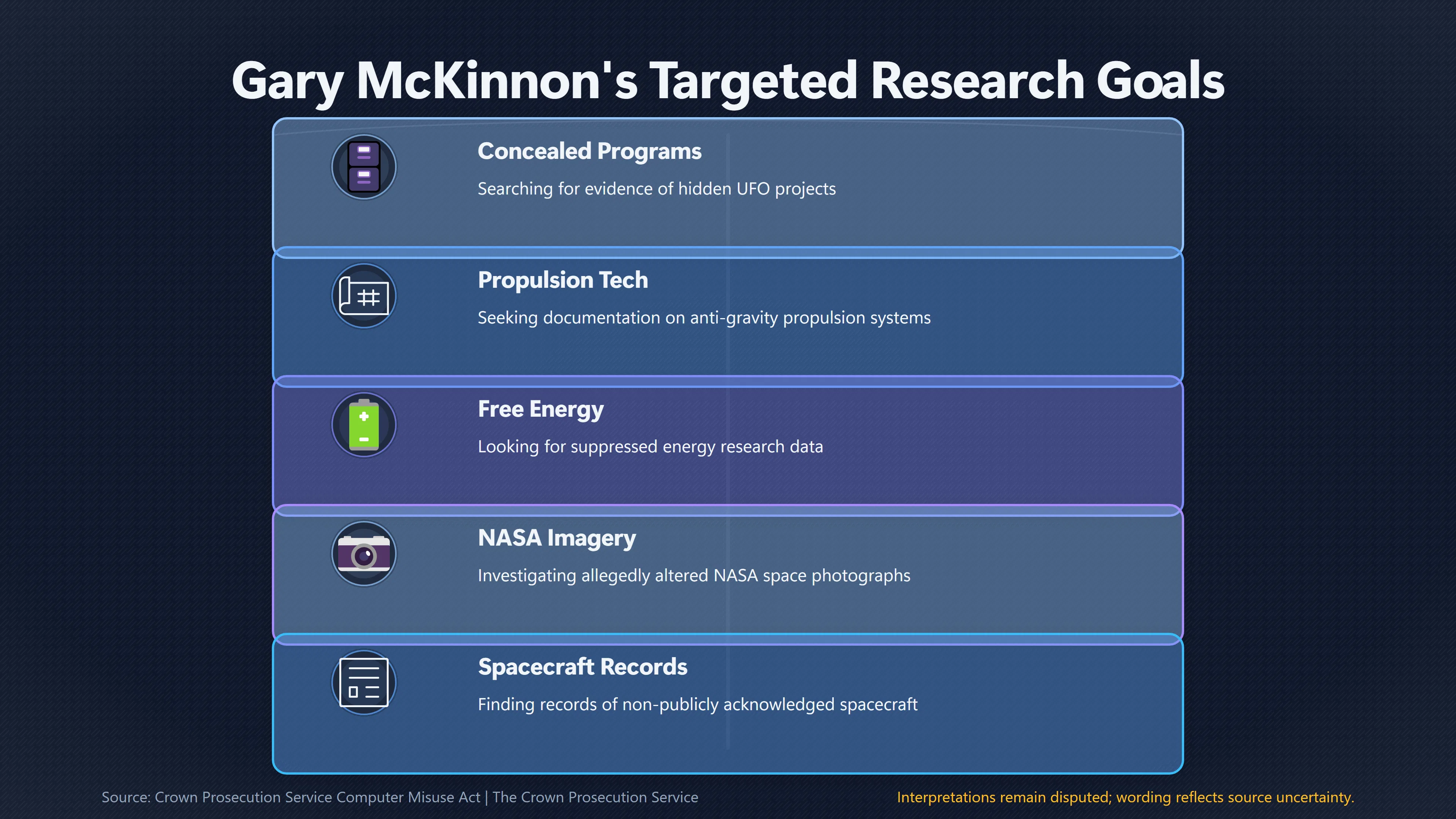 Gary McKinnon's Targeted Research Goals

Concealed Programs

Searching for evidence of hidden UFO projects

Propulsion Tech

Seeking documentation on anti-gravity propulsion systems

Free Energy

Looking for suppressed energy research data

NASA Imagery

Investigating allegedly altered NASA space photographs

Spacecraft Records

Finding records of non-publicly acknowledged spacecraft

Source: Crown Prosecution Service Computer Misuse Act | The Crown Prosecution Service

Interpretations remain disputed; wording reflects source uncertainty.